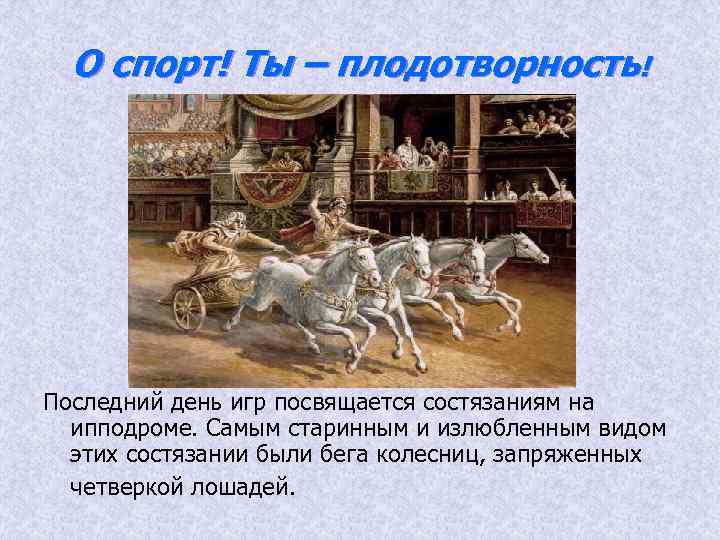 О спорт! Ты – плодотворность!

Последний день игр посвящается состязаниям на ипподроме. Самым старинным и излюбленным видом этих состязании были бега колесниц, запряженных четверкой лошадей.